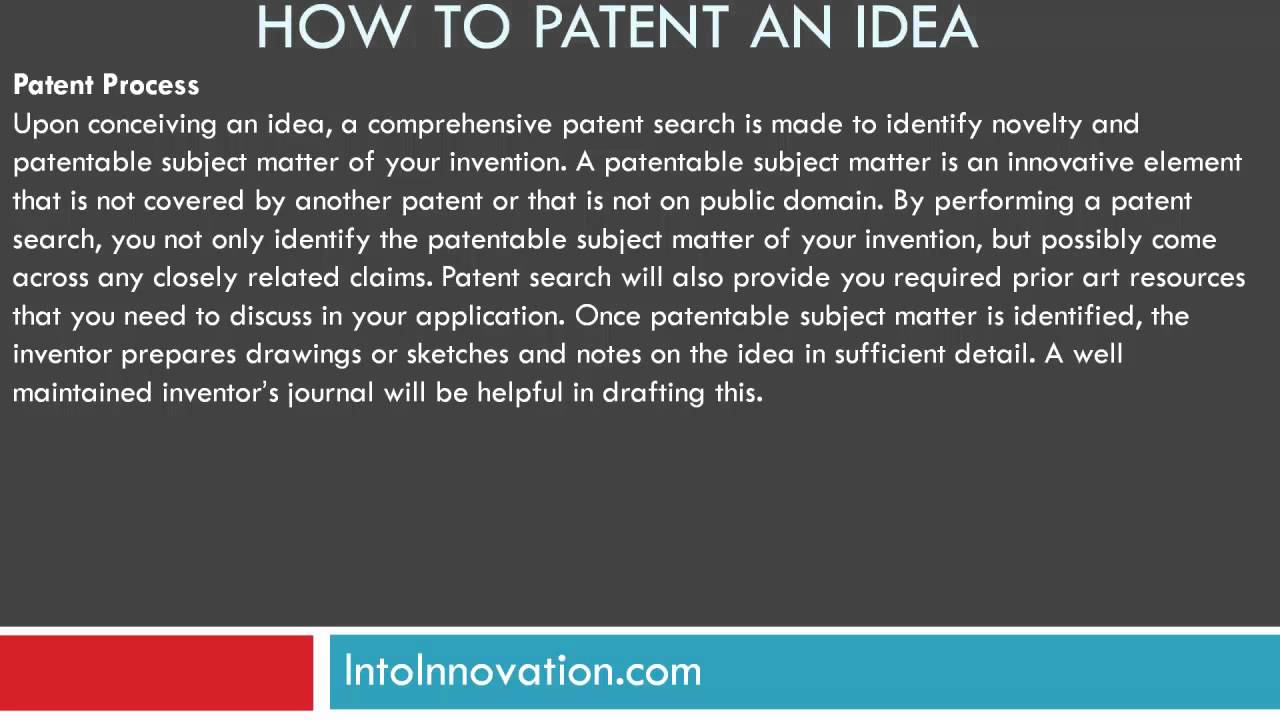 HOW TO PATENT AN IDEA

Patent Process
Upon conceiving an idea, a comprehensive patent search is made to identify novelty and patentable subject matter of your invention. A patentable subject matter is an innovative element that is not covered by another patent or that is not on public domain. By performing a patent search, you not only identify the patentable subject matter of your invention, but possibly come across any closely related claims. Patent search will also provide you required prior art resources that you need to discuss in your application. Once patentable subject matter is identified, the inventor prepares drawings or sketches and notes on the idea in sufficient detail. A well maintained inventor's journal will be helpful in drafting this.

IntoInnovation.com